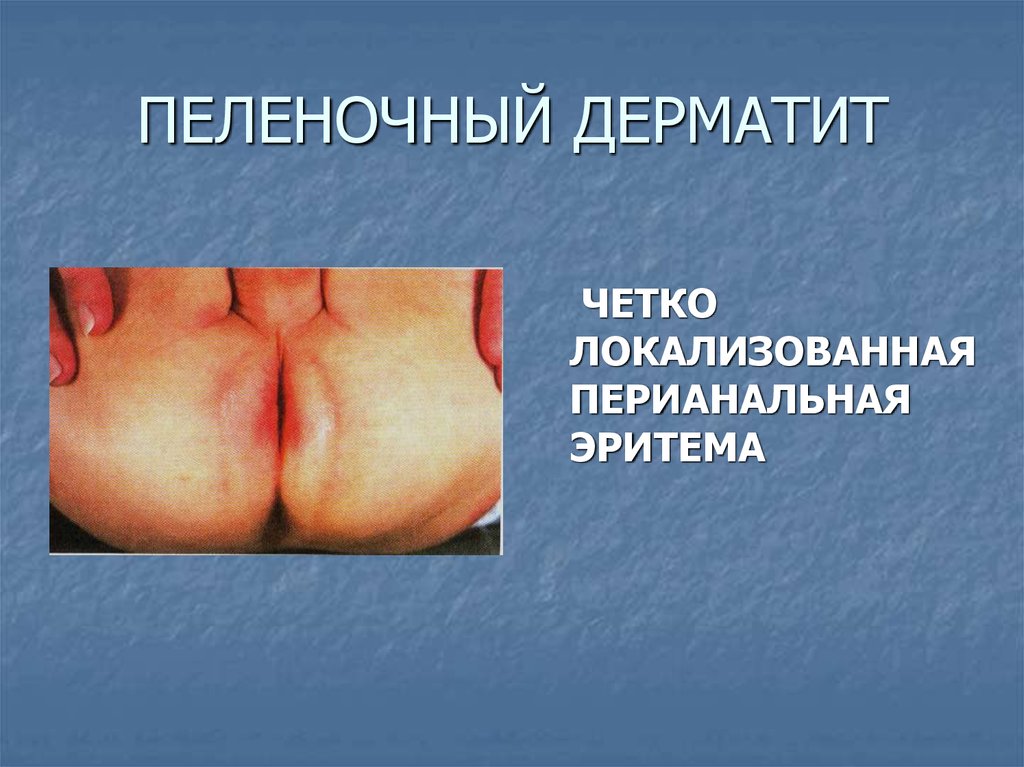 ПЕЛЕНОЧНЫЙ ДЕРМАТИТ

ЧЕТКО ЛОКАЛИЗОВАННАЯ ПЕРИАНАЛЬНАЯ ЭРИТЕМА